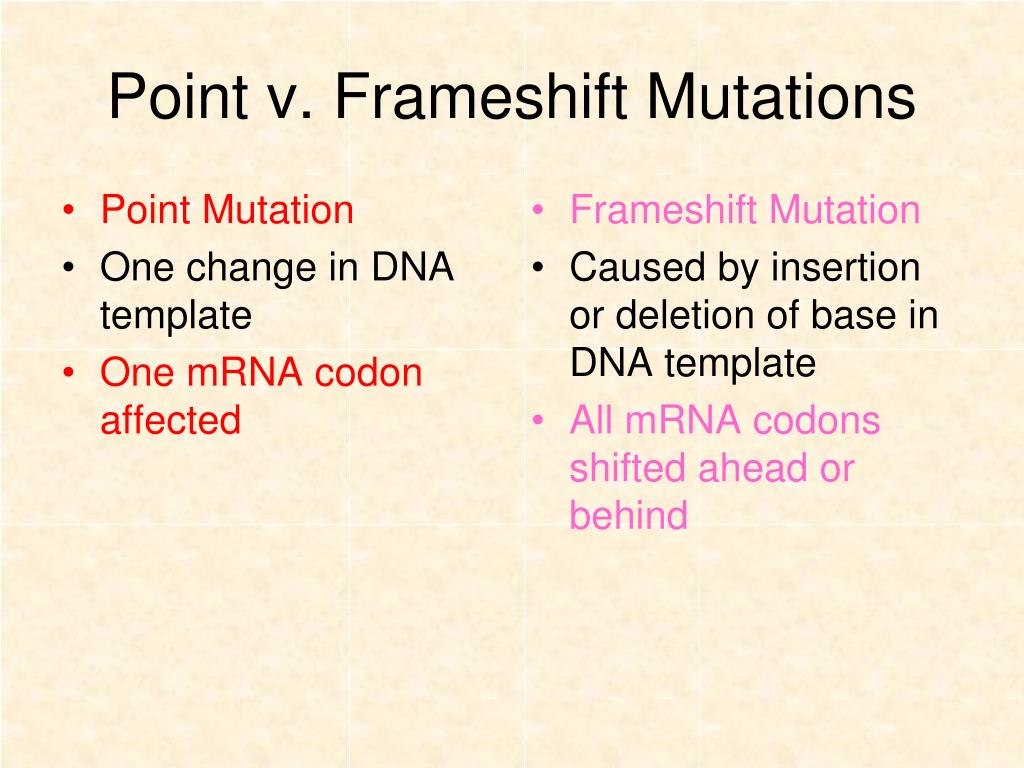 Point v. Frameshift Mutations

• Point Mutation
• One change in DNA template
• One mRNA codon affected

• Frameshift Mutation
• Caused by insertion or deletion of base in DNA template
• All mRNA codons shifted ahead or behind